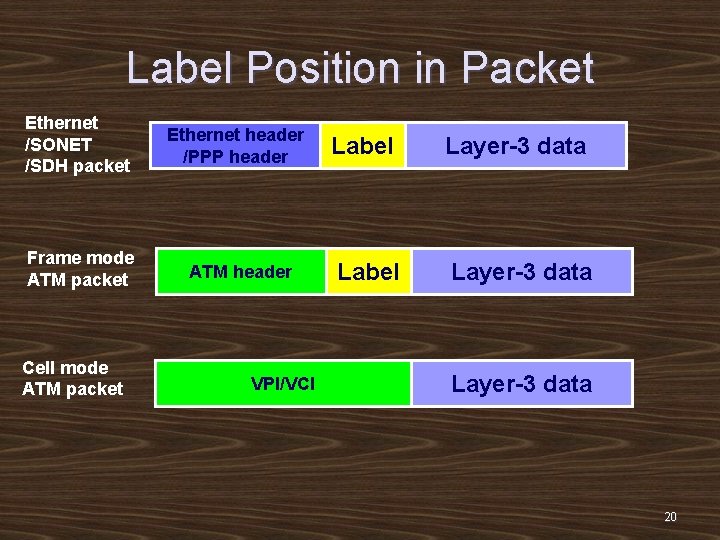 Label Position in Packet

Ethernet /SONET /SDH packet

Ethernet header /PPP header

Label

Layer-3 data

Frame mode ATM packet

ATM header

Label

Layer-3 data

Cell mode ATM packet

VPI/VCI

Layer-3 data

20